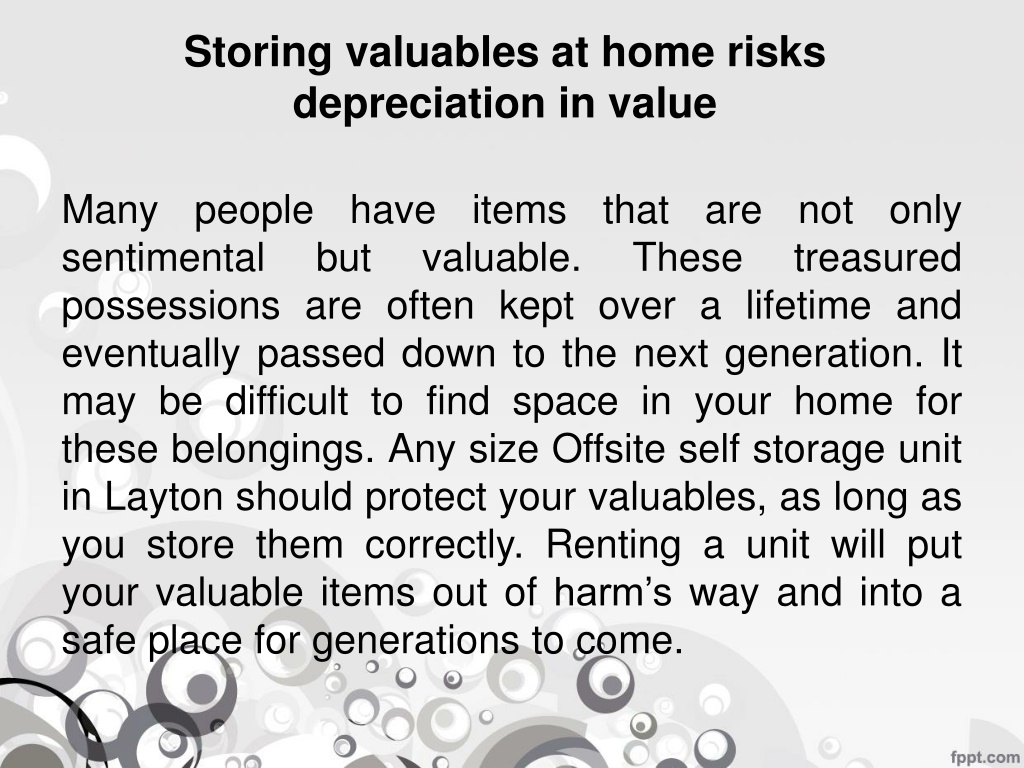 Storing valuables at home risks depreciation in value

Many people have items that are not only sentimental but valuable. These treasured possessions are often kept over a lifetime and eventually passed down to the next generation. It may be difficult to find space in your home for these belongings. Any size Offsite self storage unit in Layton should protect your valuables, as long as you store them correctly. Renting a unit will put your valuable items out of harm’s way and into a safe place for generations to come.

fppt.com